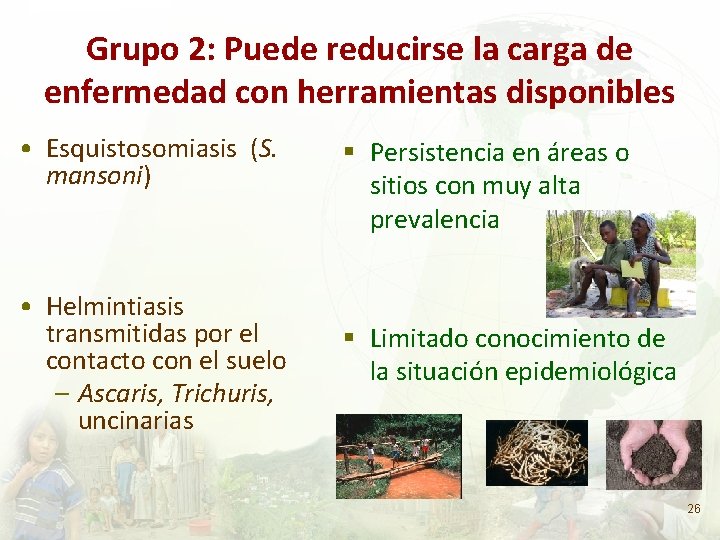 Grupo 2: Puede reducirse la carga de enfermedad con herramientas disponibles

• Esquistosomiasis (S. mansoni)

• Helmintiasis transmitidas por el contacto con el suelo
– Ascaris, Trichuris, uncinarias

▪ Persistencia en áreas o sitios con muy alta prevalencia

▪ Limitado conocimiento de la situación epidemiológica

26